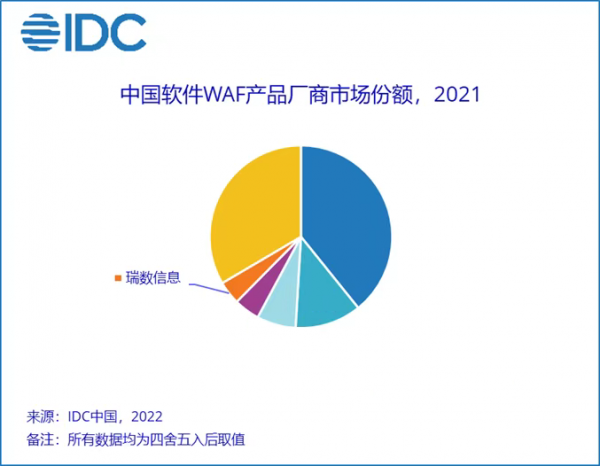 IDC

中国软件WAF产品厂商市场份额，2021

瑞数信息

来源：IDC中国，2022
备注：所有数据均为四舍五入后取值